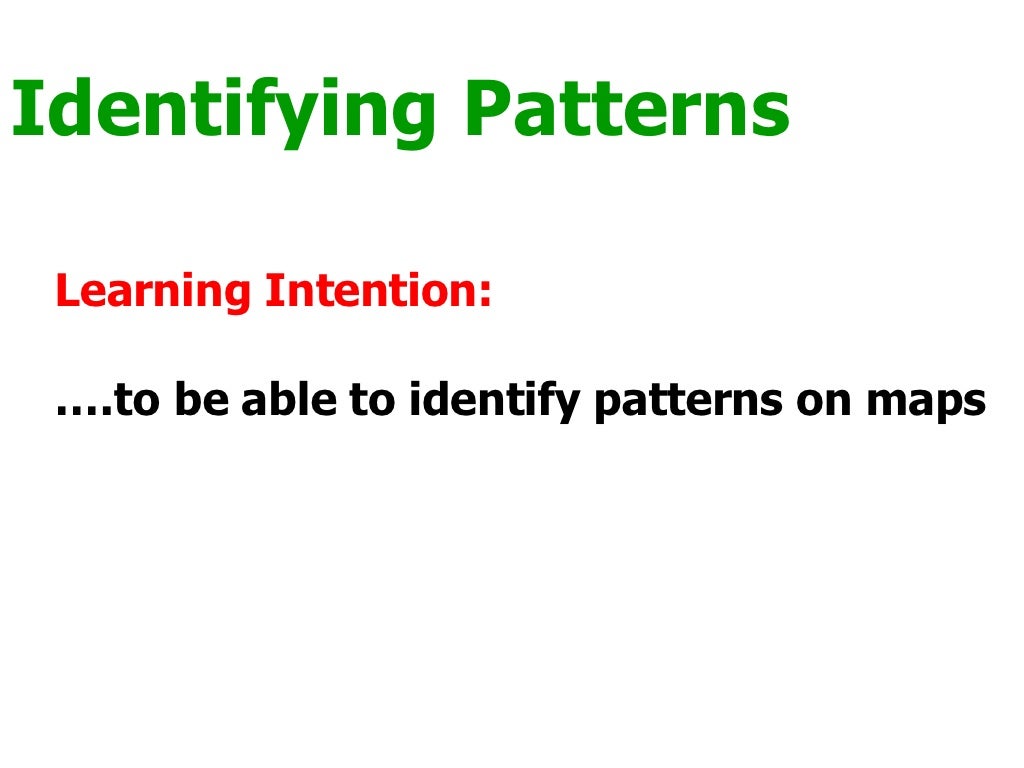 Identifying Patterns

Learning Intention:

….to be able to identify patterns on maps